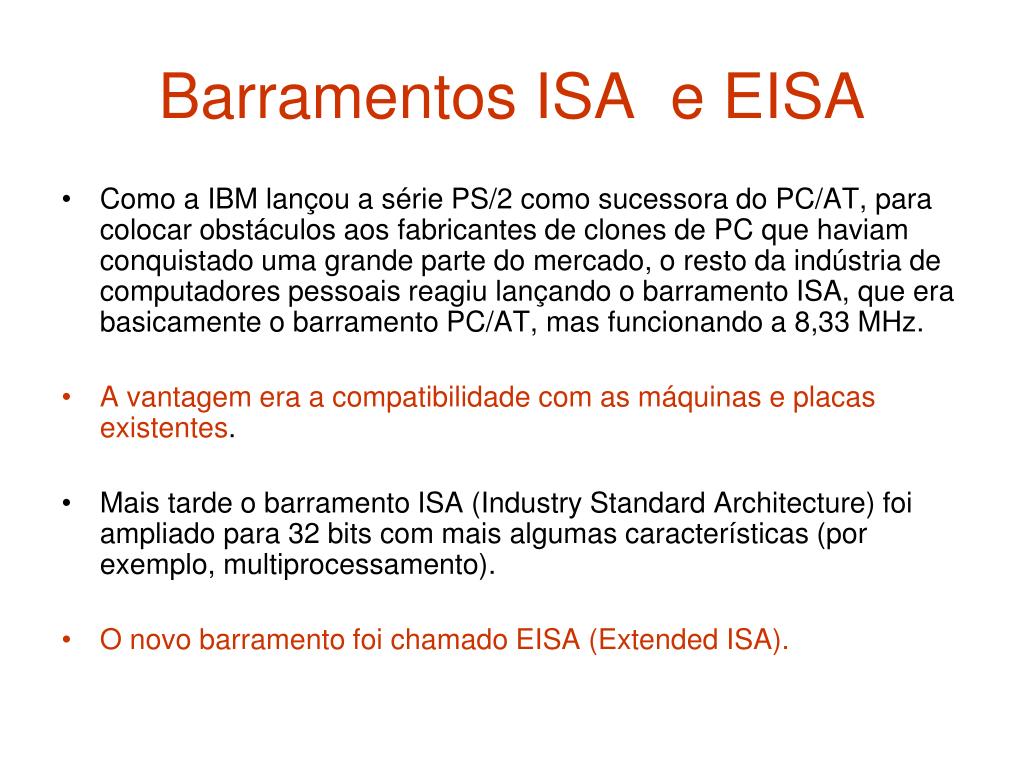 Barramentos ISA  e EISA

• Como a IBM lançou a série PS/2 como sucessora do PC/AT, para colocar obstáculos aos fabricantes de clones de PC que haviam conquistado uma grande parte do mercado, o resto da indústria de computadores pessoais reagiu lançando o barramento ISA, que era basicamente o barramento PC/AT, mas funcionando a 8,33 MHz.

• A vantagem era a compatibilidade com as máquinas e placas existentes.

• Mais tarde o barramento ISA (Industry Standard Architecture) foi ampliado para 32 bits com mais algumas características (por exemplo, multiprocessamento).

• O novo barramento foi chamado EISA (Extended ISA).